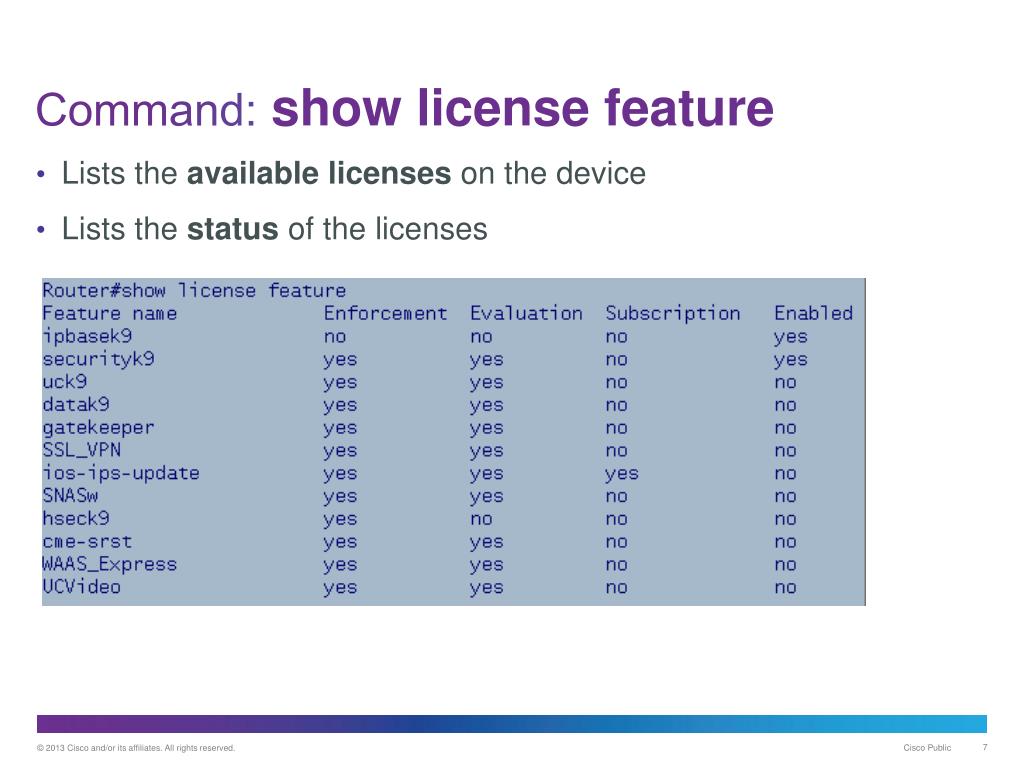 Command: show license feature

• Lists the available licenses on the device

• Lists the status of the licenses

Router#show license feature

| Feature name | Enforcement | Evaluation | Subscription | Enabled |
|---|---|---|---|---|
| ipbasek9 | no | no | no | yes |
| securityk9 | yes | yes | no | yes |
| uck9 | yes | yes | no | no |
| datak9 | yes | yes | no | no |
| gatekeeper | yes | yes | no | no |
| SSL_VPN | yes | yes | no | no |
| ios-ips-update | yes | yes | yes | no |
| SNASw | yes | yes | no | no |
| hseck9 | yes | no | no | no |
| cme-srst | yes | yes | no | no |
| WAAS_Express | yes | yes | no | no |
| UCVideo | yes | yes | no | no |

© 2013 Cisco and/or its affiliates. All rights reserved.

Cisco Public 7